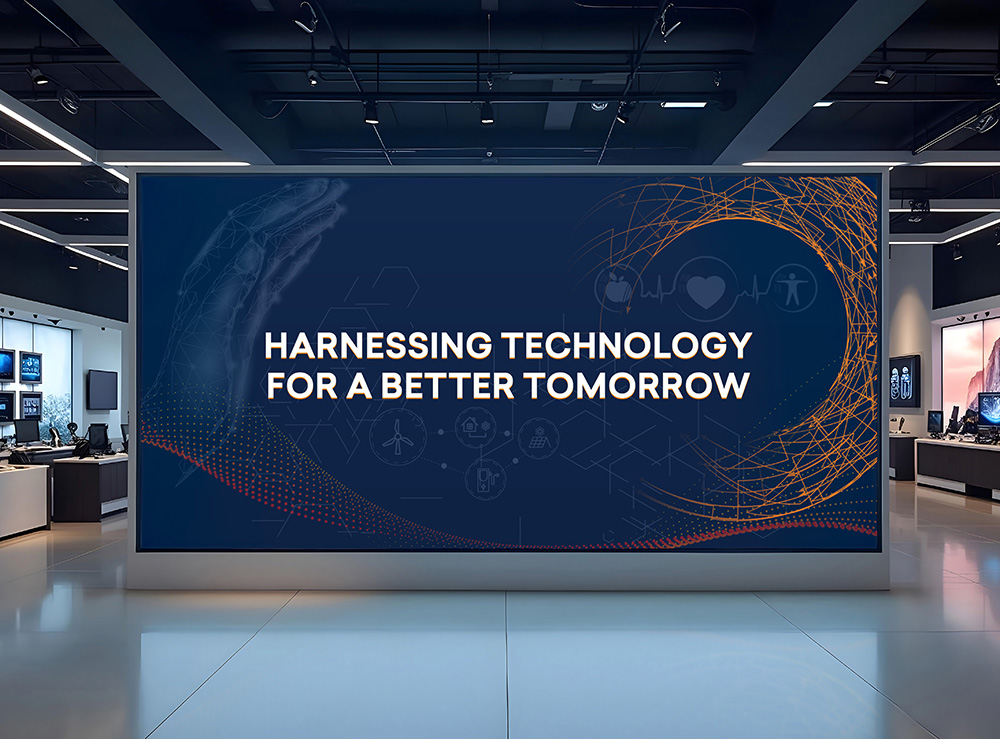 HARNESSING TECHNOLOGY FOR A BETTER TOMORROW